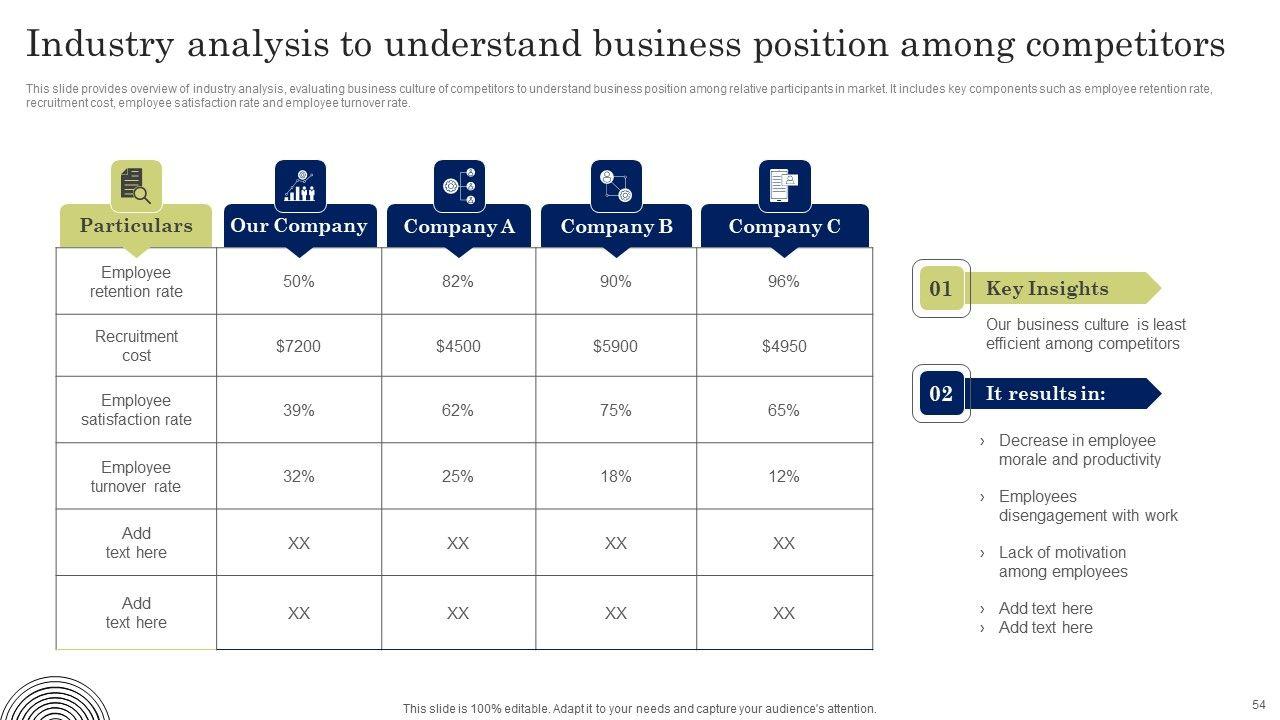 Industry analysis to understand business position among competitors

This slide provides overview of industry analysis, evaluating business culture of competitors to understand business position among relative participants in market. It includes key components such as employee retention rate, recruitment cost, employee satisfaction rate and employee turnover rate.

| Particulars | Our Company | Company A | Company B | Company C |
|---|---|---|---|---|
| Employee retention rate | 50% | 82% | 90% | 96% |
| Recruitment cost | $7200 | $4500 | $5900 | $4950 |
| Employee satisfaction rate | 39% | 62% | 75% | 65% |
| Employee turnover rate | 32% | 25% | 18% | 12% |
| Add text here | XX | XX | XX | XX |
| Add text here | XX | XX | XX | XX |

01 Key Insights

Our business culture is least efficient among competitors

02 It results in:

› Decrease in employee morale and productivity
› Employees disengagement with work
› Lack of motivation among employees
› Add text here
› Add text here

This slide is 100% editable. Adapt it to your needs and capture your audience's attention.

54